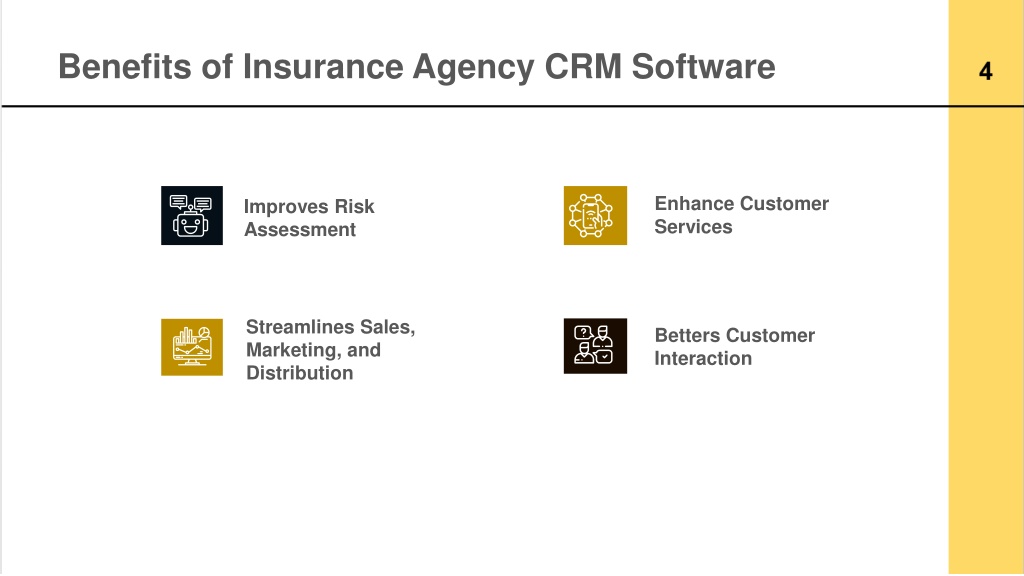 Benefits of Insurance Agency CRM Software

4

Improves Risk Assessment

Enhance Customer Services

Streamlines Sales, Marketing, and Distribution

Betters Customer Interaction